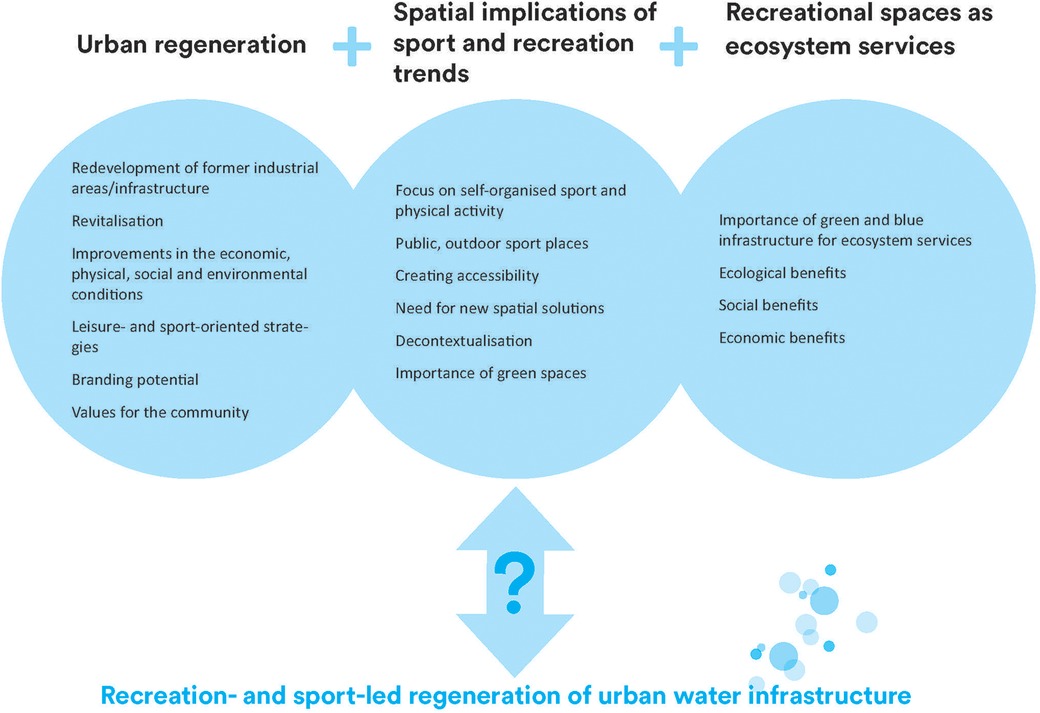 Urban regeneration + Spatial implications of sport and recreation trends + Recreational spaces as ecosystem services

Redevelopment of former industrial areas/infrastructure

Revitalisation

Improvements in the economic, physical, social and environmental conditions

Leisure- and sport-oriented strategies

Branding potential

Values for the community

Focus on self-organised sport and physical activity

Public, outdoor sport places

Creating accessibility

Need for new spatial solutions

Decontextualisation

Importance of green spaces

Importance of green and blue infrastructure for ecosystem services

Ecological benefits

Social benefits

Economic benefits

?

Recreation- and sport-led regeneration of urban water infrastructure